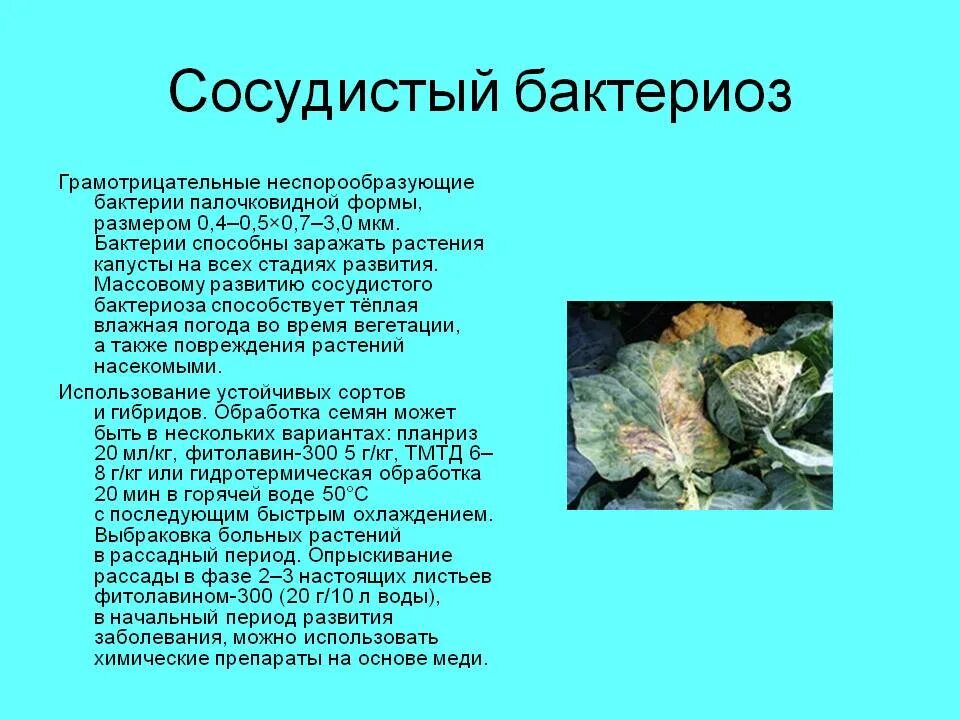 Сосудистый бактериоз

Грамотрицательные неспорообразующие бактерии палочковидной формы, размером 0,4–0,5×0,7–3,0 мкм. Бактерии способны заражать растения капусты на всех стадиях развития. Массовому развитию сосудистого бактериоза способствует тёплая влажная погода во время вегетации, а также повреждения растений насекомыми.

Использование устойчивых сортов и гибридов. Обработка семян может быть в нескольких вариантах: планриз 20 мл/кг, фитолавин-300 5 г/кг, ТМТД 6–8 г/кг или гидротермическая обработка 20 мин в горячей воде 50°С с последующим быстрым охлаждением. Выбраковка больных растений в рассадный период. Опрыскивание рассады в фазе 2–3 настоящих листьев фитолавином-300 (20 г/10 л воды), в начальный период развития заболевания, можно использовать химические препараты на основе меди.